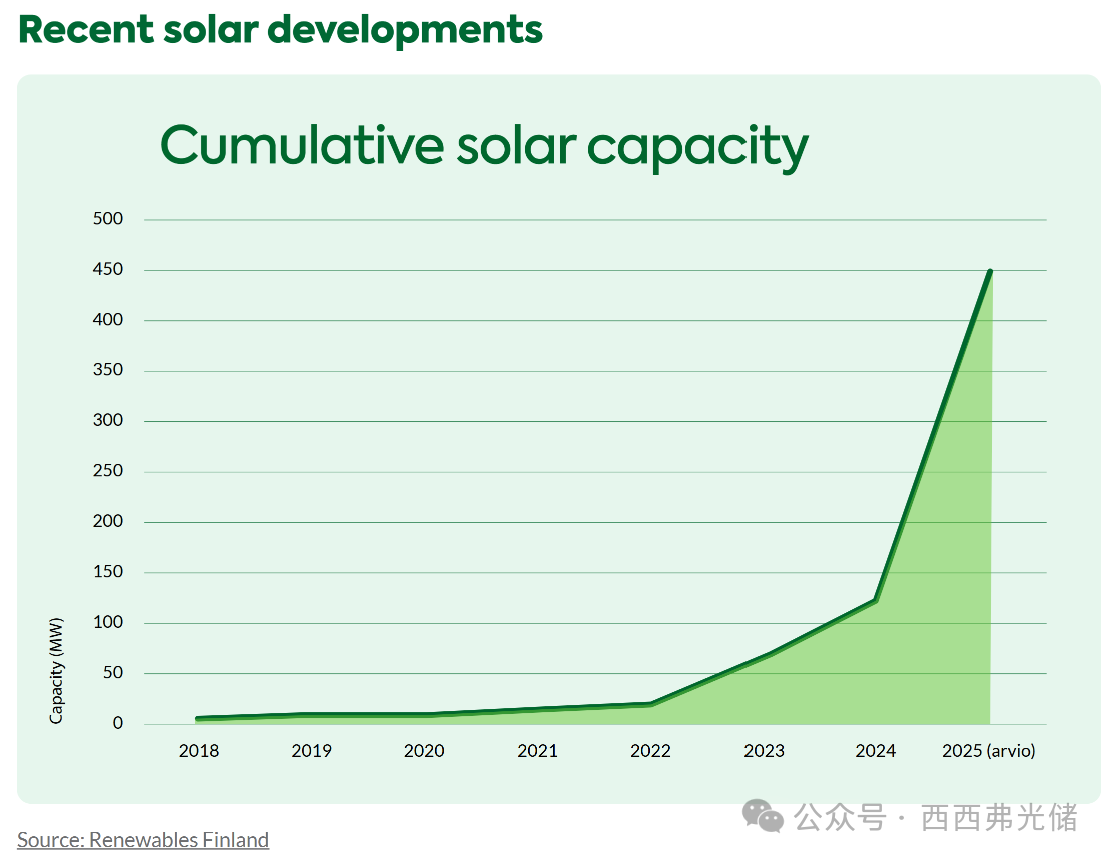 Recent solar developments

Cumulative solar capacity

500
450
400
350
300
250
200
150
100
50
0

Capacity (MW)

2018 2019 2020 2021 2022 2023 2024 2025 (arvio)

公众号 · 西西弗光储

Source: Renewables Finland